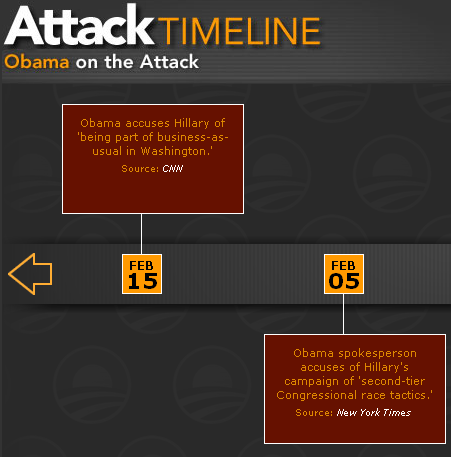 Attack TIMELINE
Obama on the Attack

Obama accuses Hillary of 'being part of business-as-usual in Washington.'
Source: CNN

FEB
15

FEB
05

Obama spokesperson accuses of Hillary's campaign of 'second-tier Congressional race tactics.'
Source: New York Times